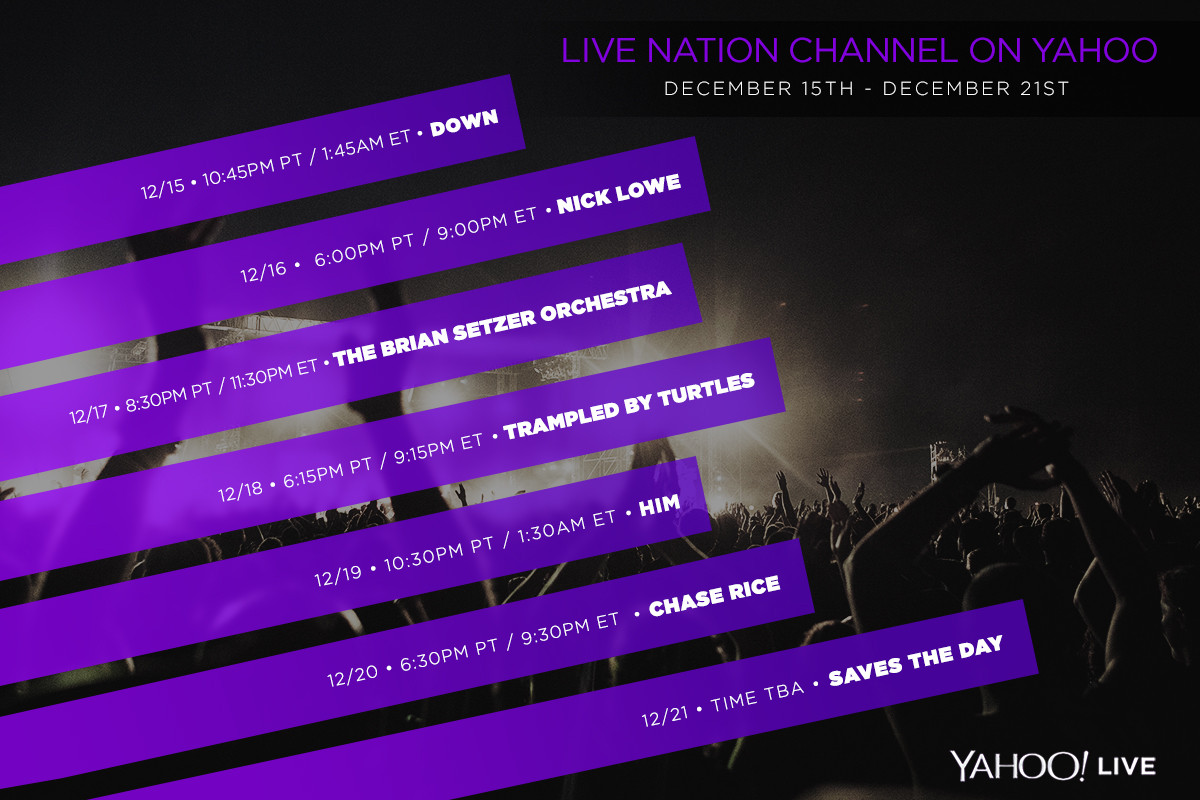 LIVE NATION CHANNEL ON YAHOO
DECEMBER 15TH - DECEMBER 21ST

12/15 • 10:45PM PT / 1:45AM ET • DOWN

12/16 • 6:00PM PT / 9:00PM ET • NICK LOWE

12/17 • 8:30PM PT / 11:30PM ET • THE BRIAN SETZER ORCHESTRA

12/18 • 6:15PM PT / 9:15PM ET • TRAMPLED BY TURTLES

12/19 • 10:30PM PT / 1:30AM ET • HIM

12/20 • 6:30PM PT / 9:30PM ET • CHASE RICE

12/21 • TIME TBA • SAVES THE DAY

YAHOO! LIVE